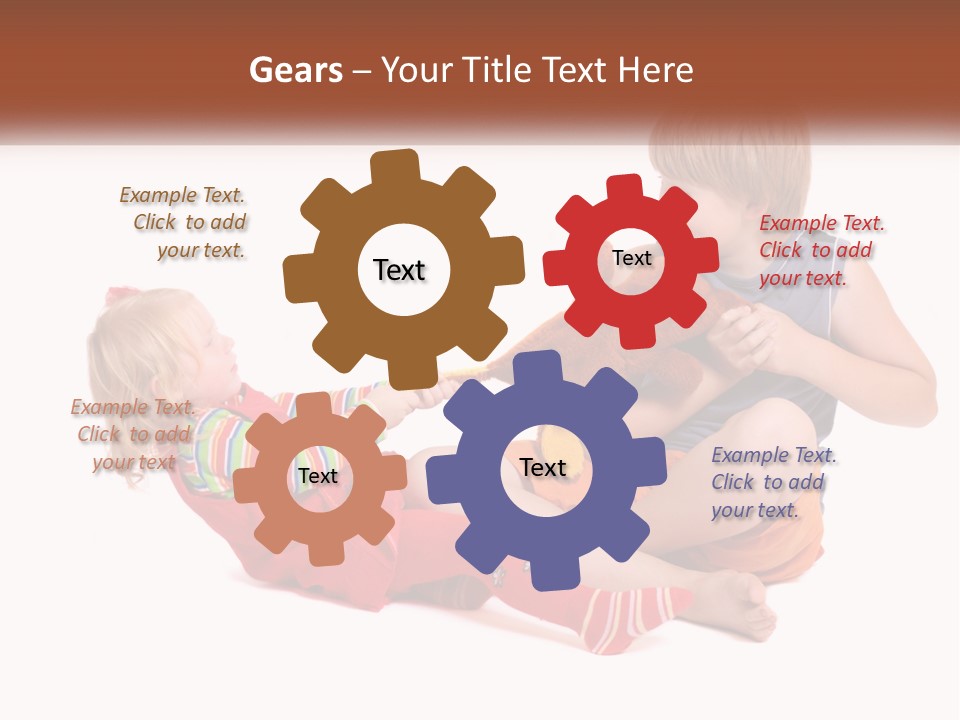 Gears – Your Title Text Here

Example Text. Click to add your text.

Text

Text

Example Text. Click to add your text.

Example Text. Click to add your text

Text

Text

Example Text. Click to add your text.